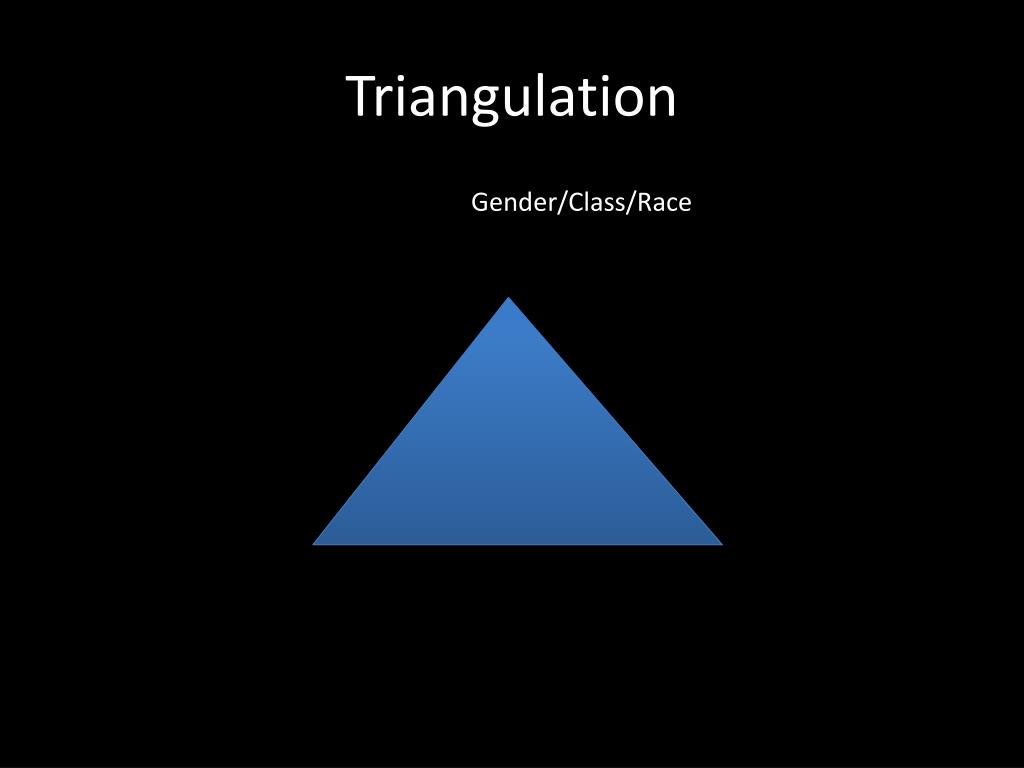 Triangulation

Gender/Class/Race